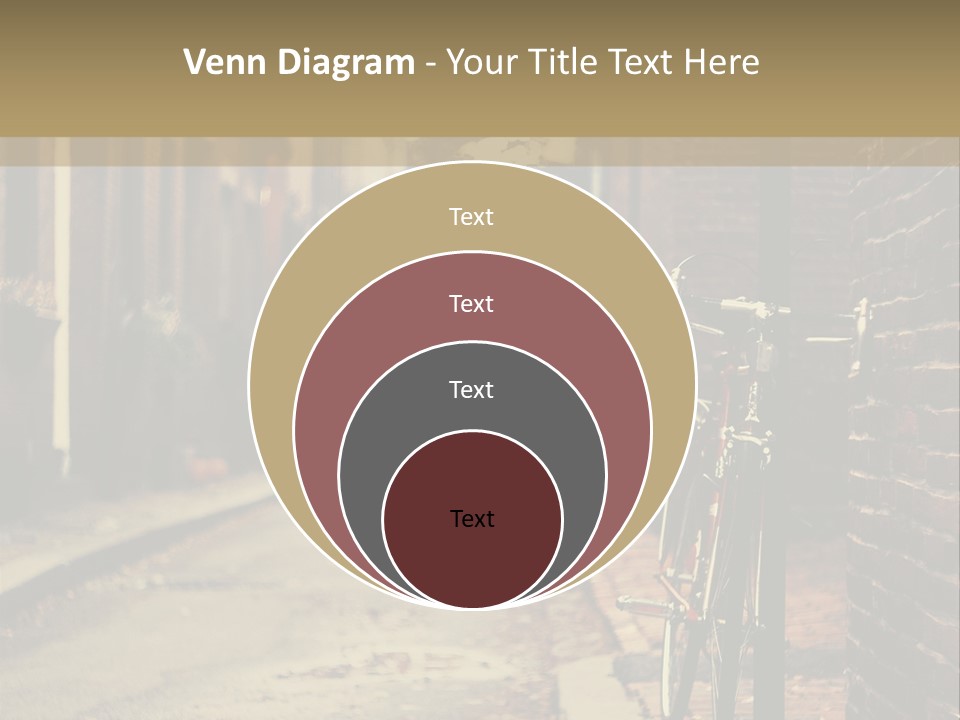 Venn Diagram - Your Title Text Here

Text

Text

Text

Text